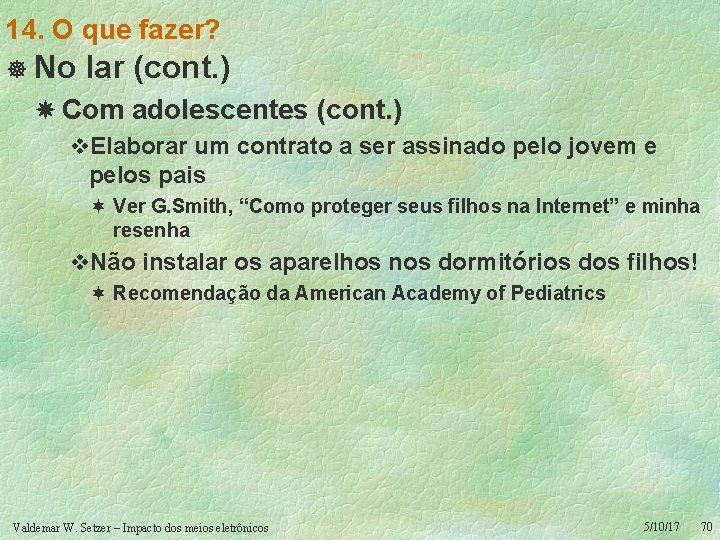 14. O que fazer?

No lar (cont.)

Com adolescentes (cont.)

Elaborar um contrato a ser assinado pelo jovem e pelos pais

Ver G.Smith, “Como proteger seus filhos na Internet” e minha resenha

Não instalar os aparelhos nos dormitórios dos filhos!

Recomendação da American Academy of Pediatrics

Valdemar W. Setzer – Impacto dos meios eletrônicos 5/10/17 70